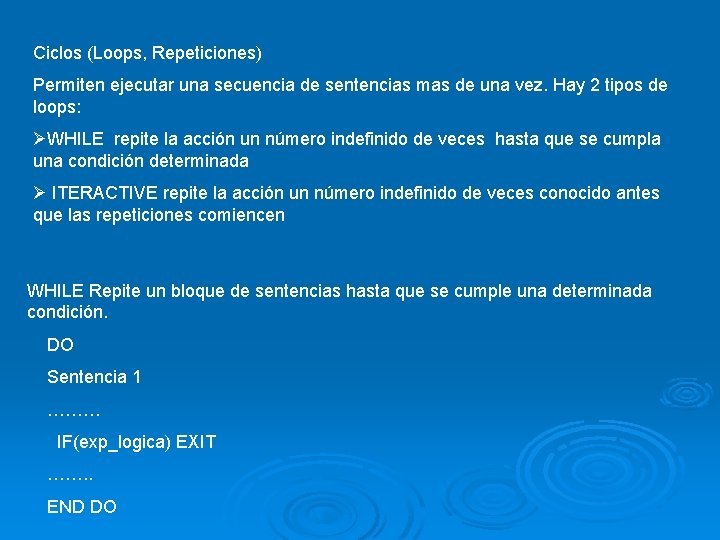 Ciclos (Loops, Repeticiones)

Permiten ejecutar una secuencia de sentencias mas de una vez. Hay 2 tipos de loops:

➢WHILE repite la acción un número indefinido de veces hasta que se cumpla una condición determinada

➢ ITERACTIVE repite la acción un número indefinido de veces conocido antes que las repeticiones comiencen

WHILE Repite un bloque de sentencias hasta que se cumple una determinada condición.

DO

Sentencia 1

………

IF(exp_logica) EXIT

……..

END DO